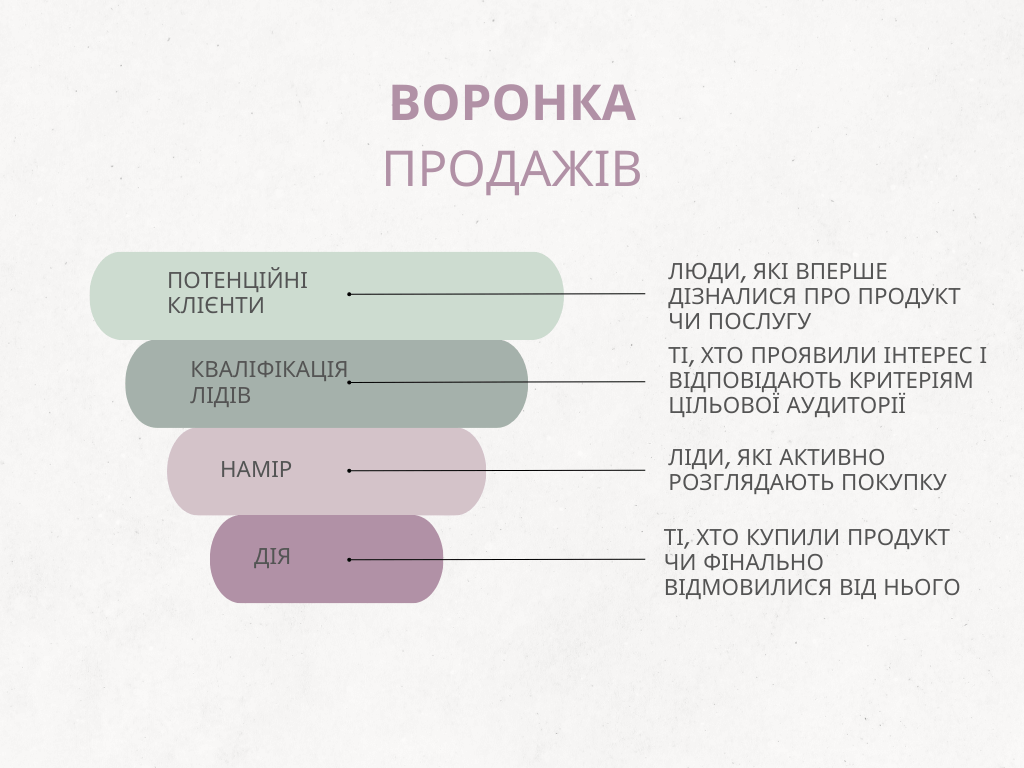 ВОРОНКА
ПРОДАЖІВ

ПОТЕНЦІЙНІ КЛІЄНТИ

ЛЮДИ, ЯКІ ВПЕРШЕ ДІЗНАЛИСЯ ПРО ПРОДУКТ ЧИ ПОСЛУГУ

КВАЛІФІКАЦІЯ ЛІДІВ

ТІ, ХТО ПРОЯВИЛИ ІНТЕРЕС І ВІДПОВІДАЮТЬ КРИТЕРІЯМ ЦІЛЬОВОЇ АУДИТОРІЇ

НАМІР

ЛІДИ, ЯКІ АКТИВНО РОЗГЛЯДАЮТЬ ПОКУПКУ

ДІЯ

ТІ, ХТО КУПИЛИ ПРОДУКТ ЧИ ФІНАЛЬНО ВІДМОВИЛИСЯ ВІД НЬОГО